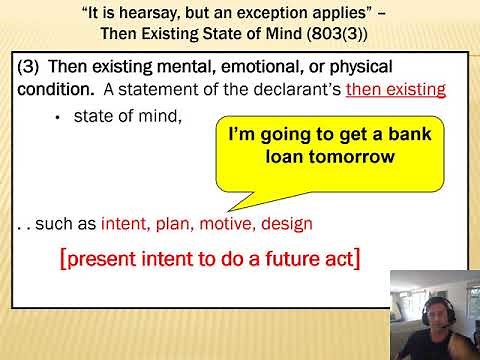 "It is hearsay, but an exception applies" – Then Existing State of Mind (803(3))

(3) Then existing mental, emotional, or physical condition. A statement of the declarant's then existing

• state of mind,

I'm going to get a bank loan tomorrow

. . such as intent, plan, motive, design

[present intent to do a future act]